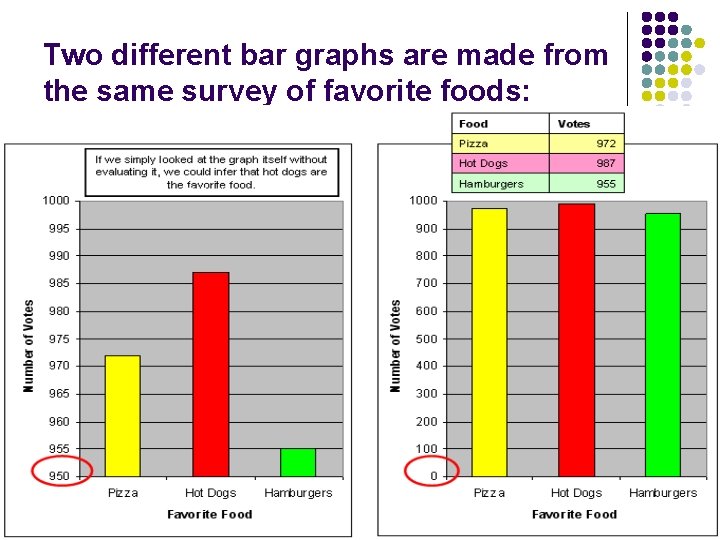 Two different bar graphs are made from the same survey of favorite foods:

| Food | Votes |
|---|---|
| Pizza | 972 |
| Hot Dogs | 987 |
| Hamburgers | 955 |

If we simply looked at the graph itself without evaluating it, we could infer that hot dogs are the favorite food.

1000
995
990
985
980
975
970
965
960
955
950

Number of Votes

Pizza
Hot Dogs
Hamburgers

Favorite Food

1000
900
800
700
600
500
400
300
200
100
0

Number of Votes

Pizza
Hot Dogs
Hamburgers

Favorite Food